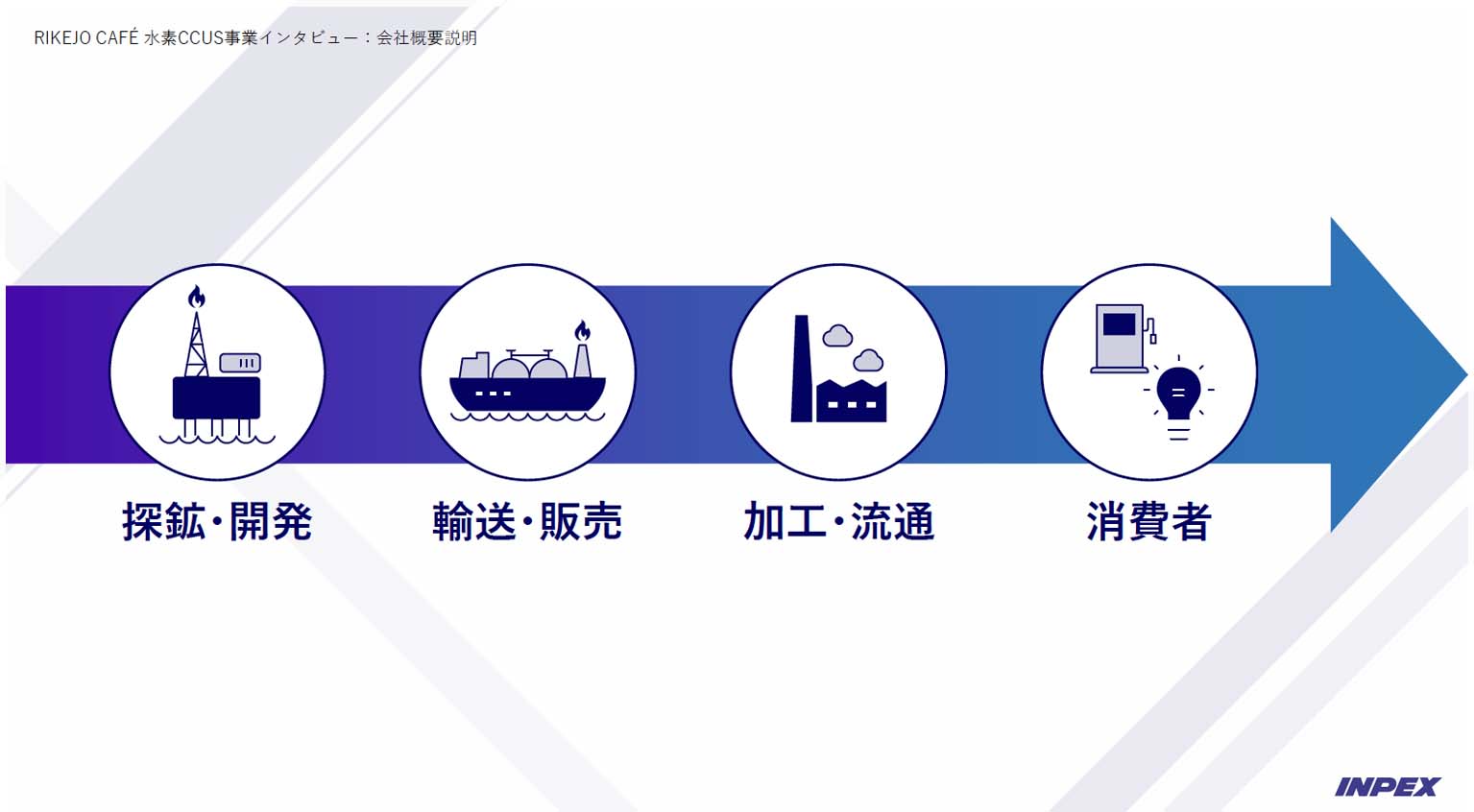 RIKEJO CAFÉ 水素CCUS事業インタビュー：会社概要説明

探鉱・開発

輸送・販売

加工・流通

消費者

INPEX